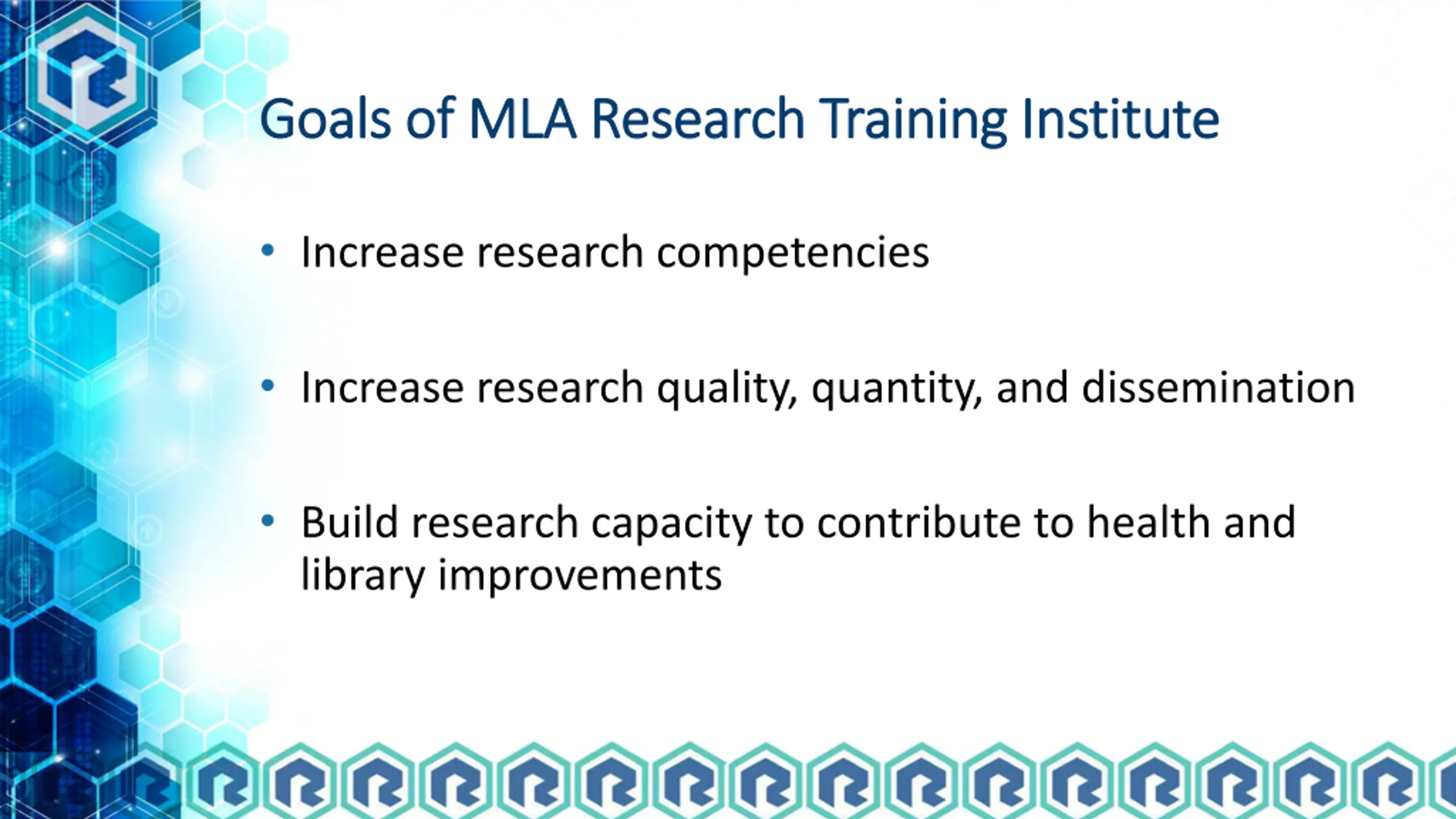 Goals of MLA Research Training Institute

• Increase research competencies

• Increase research quality, quantity, and dissemination

• Build research capacity to contribute to health and library improvements